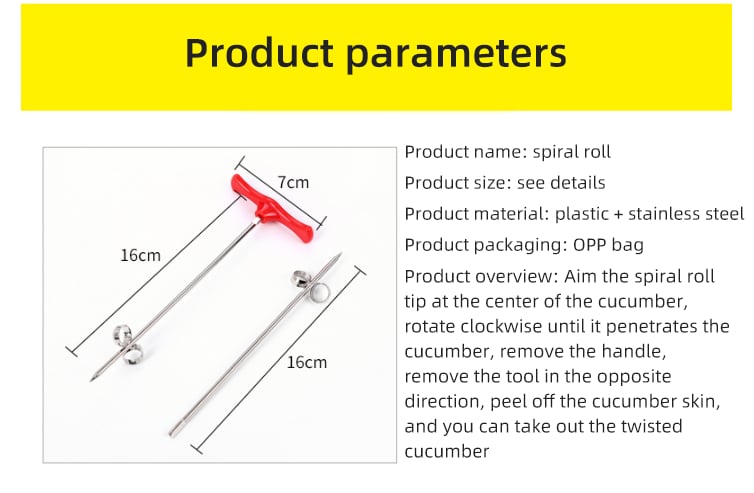 Product parameters

7cm

16cm

16cm

Product name: spiral roll

Product size: see details

Product material: plastic + stainless steel

Product packaging: OPP bag

Product overview: Aim the spiral roll tip at the center of the cucumber, rotate clockwise until it penetrates the cucumber, remove the handle, remove the tool in the opposite direction, peel off the cucumber skin, and you can take out the twisted cucumber